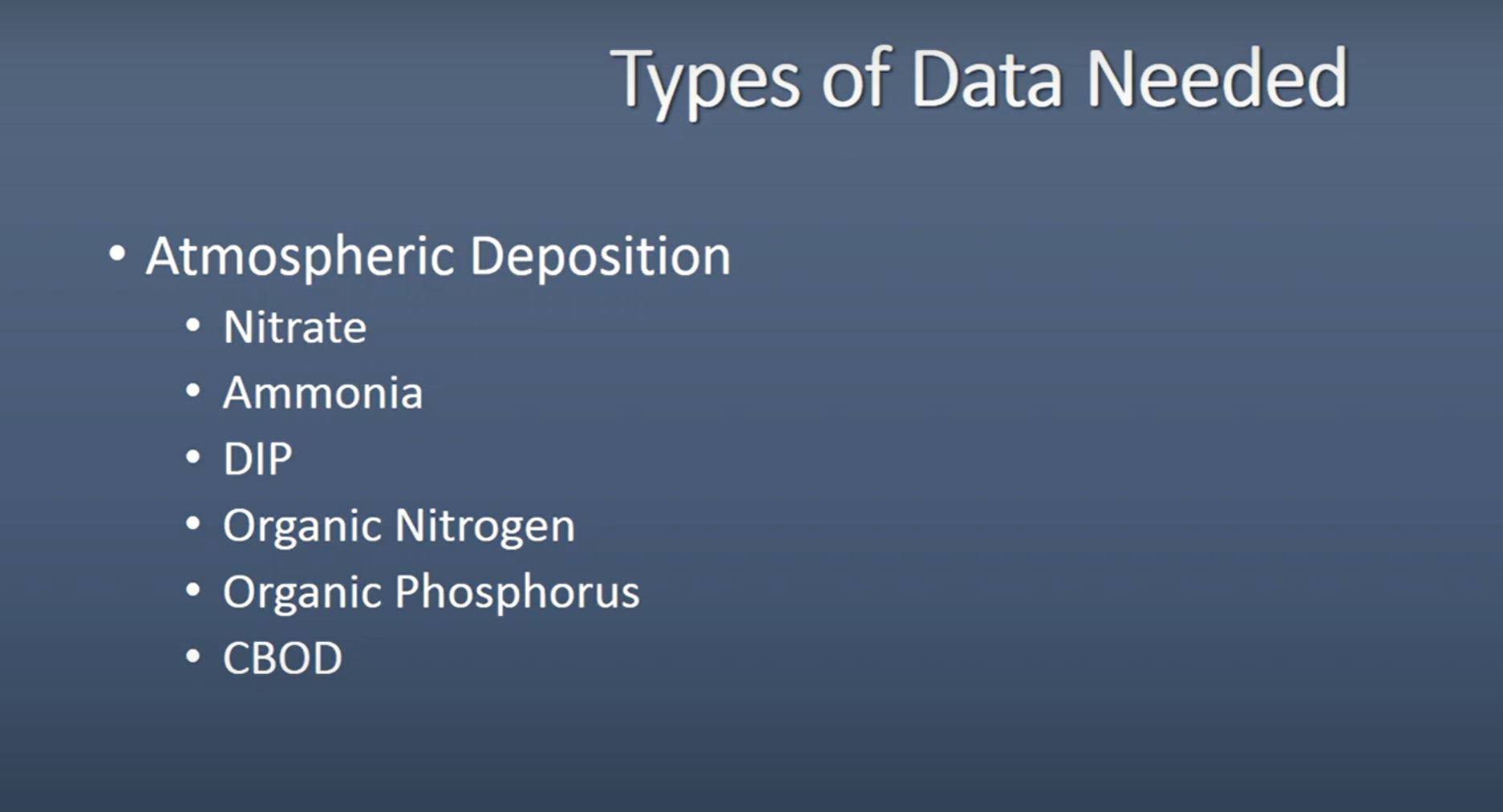 Types of Data Needed

• Atmospheric Deposition
• Nitrate
• Ammonia
• DIP
• Organic Nitrogen
• Organic Phosphorus
• CBOD